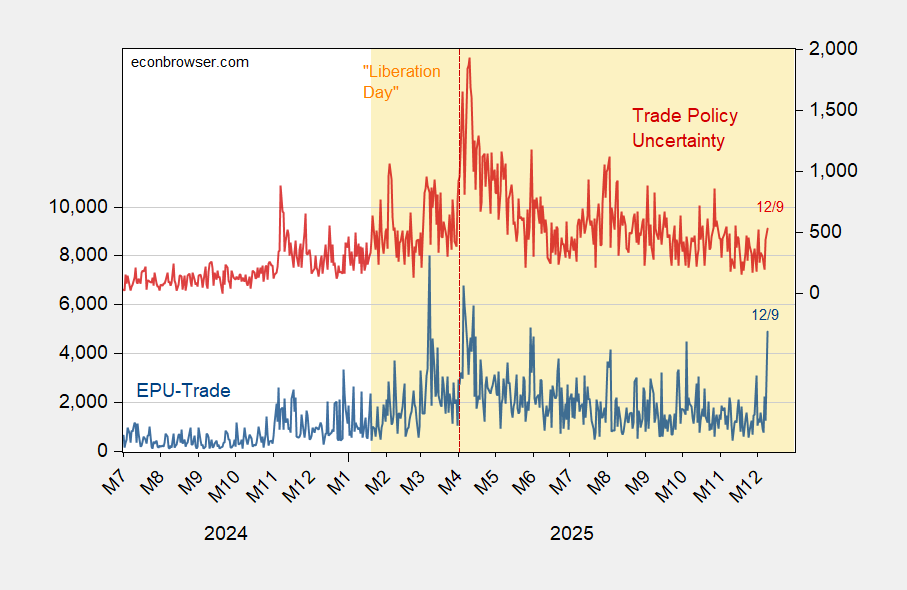 econbrowser.com

"Liberation Day"

Trade Policy Uncertainty

12/9

12/9

EPU-Trade

10,000
8,000
6,000
4,000
2,000
0

2,000
1,500
1,000
500
0

M7 M8 M9 M10 M11 M12 M1 M2 M3 M4 M5 M6 M7 M8 M9 M10 M11 M12

2024

2025